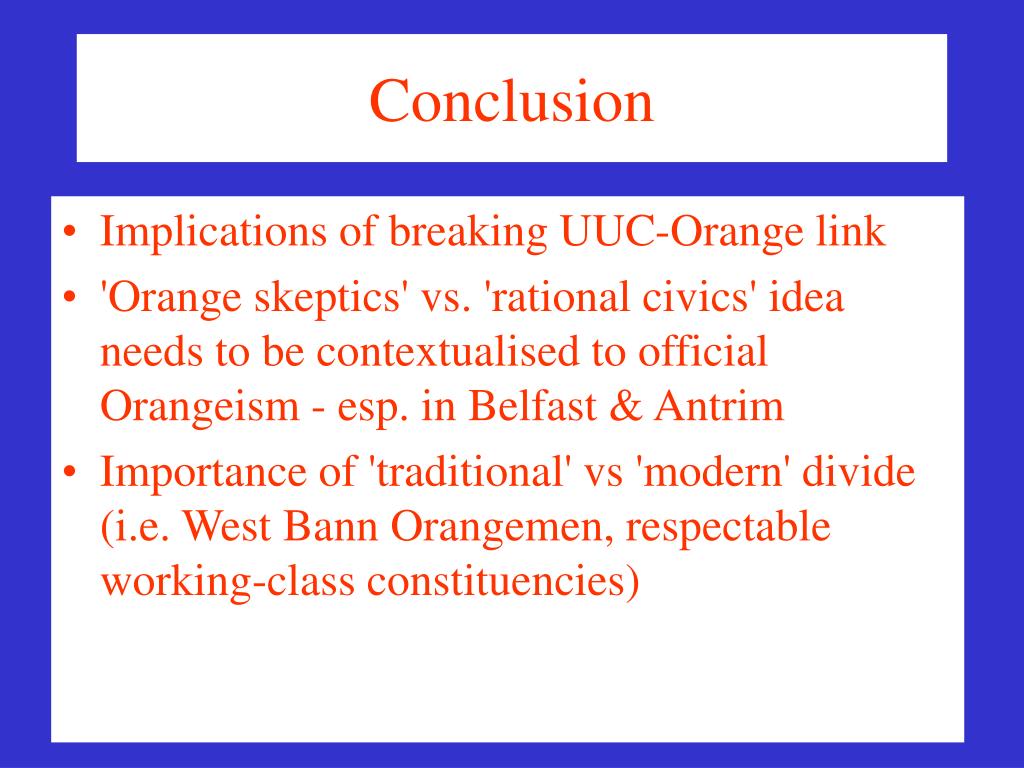 Conclusion

• Implications of breaking UUC-Orange link
• 'Orange skeptics' vs. 'rational civics' idea needs to be contextualised to official Orangeism - esp. in Belfast & Antrim
• Importance of 'traditional' vs 'modern' divide (i.e. West Bann Orangemen, respectable working-class constituencies)